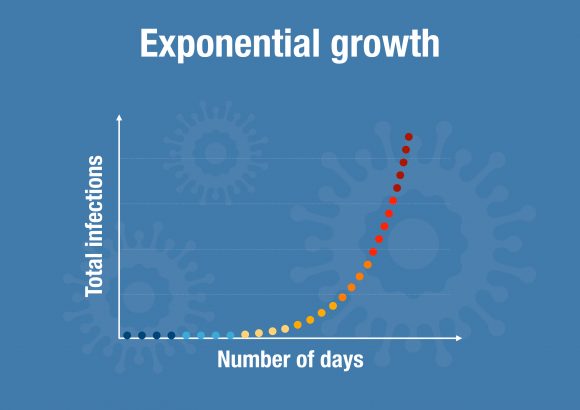 Exponential growth

Total infections

Number of days